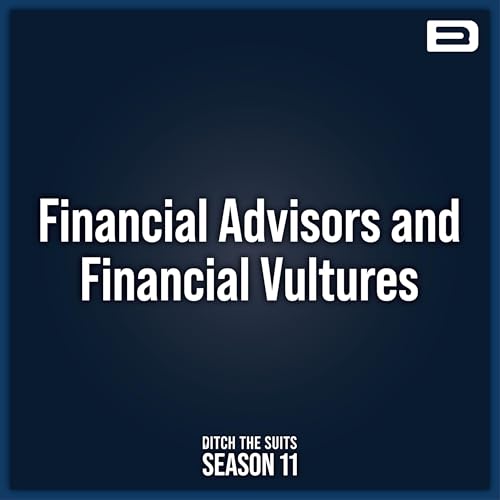 Financial Advisors and Financial Vultures

DITCH THE SUITS
SEASON 11